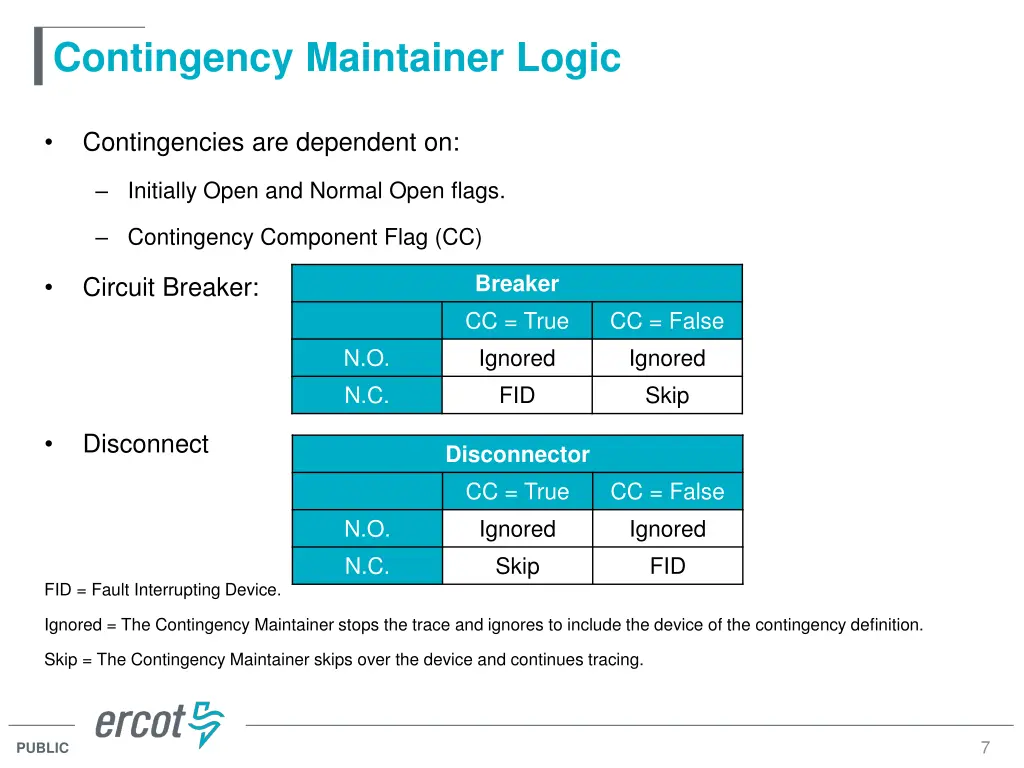 Contingency Maintainer Logic

• Contingencies are dependent on:

– Initially Open and Normal Open flags.

– Contingency Component Flag (CC)

• Circuit Breaker:

| Breaker | | |
|---|---|---|
| | CC = True | CC = False |
| N.O. | Ignored | Ignored |
| N.C. | FID | Skip |

• Disconnect

| Disconnector | | |
|---|---|---|
| | CC = True | CC = False |
| N.O. | Ignored | Ignored |
| N.C. | Skip | FID |

FID = Fault Interrupting Device.

Ignored = The Contingency Maintainer stops the trace and ignores to include the device of the contingency definition.

Skip = The Contingency Maintainer skips over the device and continues tracing.

ercot

PUBLIC

7